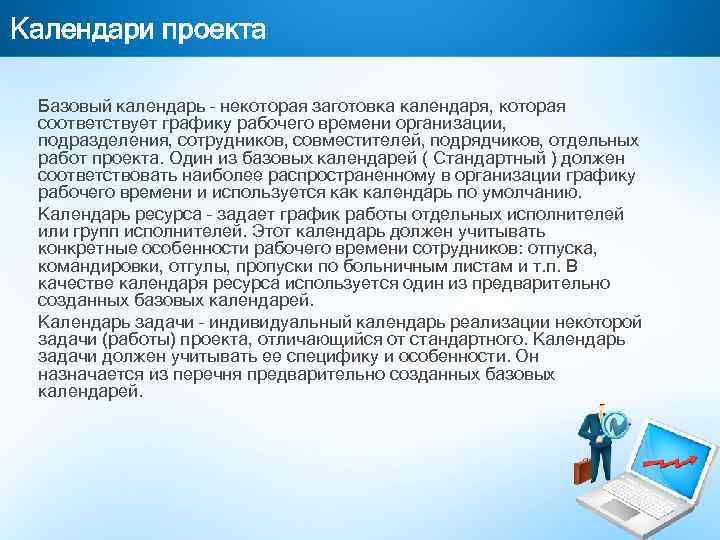 Календари проекта

Базовый календарь - некоторая заготовка календаря, которая соответствует графику рабочего времени организации, подразделения, сотрудников, совместителей, подрядчиков, отдельных работ проекта. Один из базовых календарей ( Стандартный ) должен соответствовать наиболее распространенному в организации графику рабочего времени и используется как календарь по умолчанию.

Календарь ресурса - задает график работы отдельных исполнителей или групп исполнителей. Этот календарь должен учитывать конкретные особенности рабочего времени сотрудников: отпуска, командировки, отгулы, пропуски по больничным листам и т.п. В качестве календаря ресурса используется один из предварительно созданных базовых календарей.

Календарь задачи - индивидуальный календарь реализации некоторой задачи (работы) проекта, отличающийся от стандартного. Календарь задачи должен учитывать ее специфику и особенности. Он назначается из перечня предварительно созданных базовых календарей.